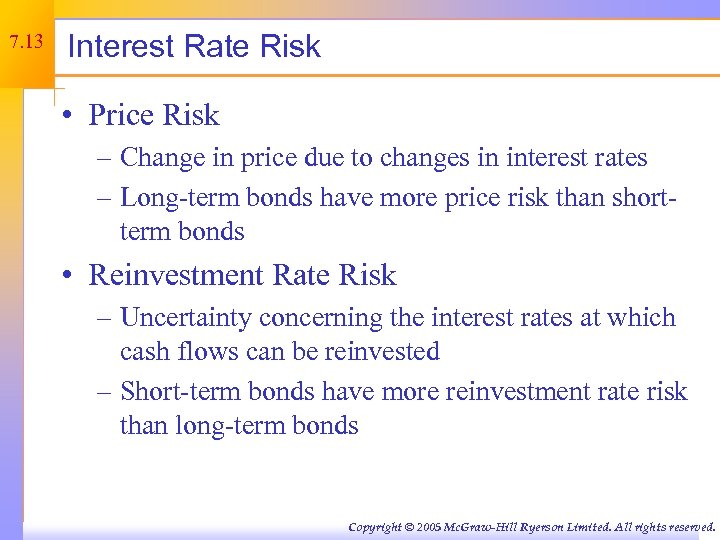 7.13

Interest Rate Risk

• Price Risk
– Change in price due to changes in interest rates
– Long-term bonds have more price risk than short-term bonds

• Reinvestment Rate Risk
– Uncertainty concerning the interest rates at which cash flows can be reinvested
– Short-term bonds have more reinvestment rate risk than long-term bonds

Copyright © 2005 McGraw-Hill Ryerson Limited. All rights reserved.